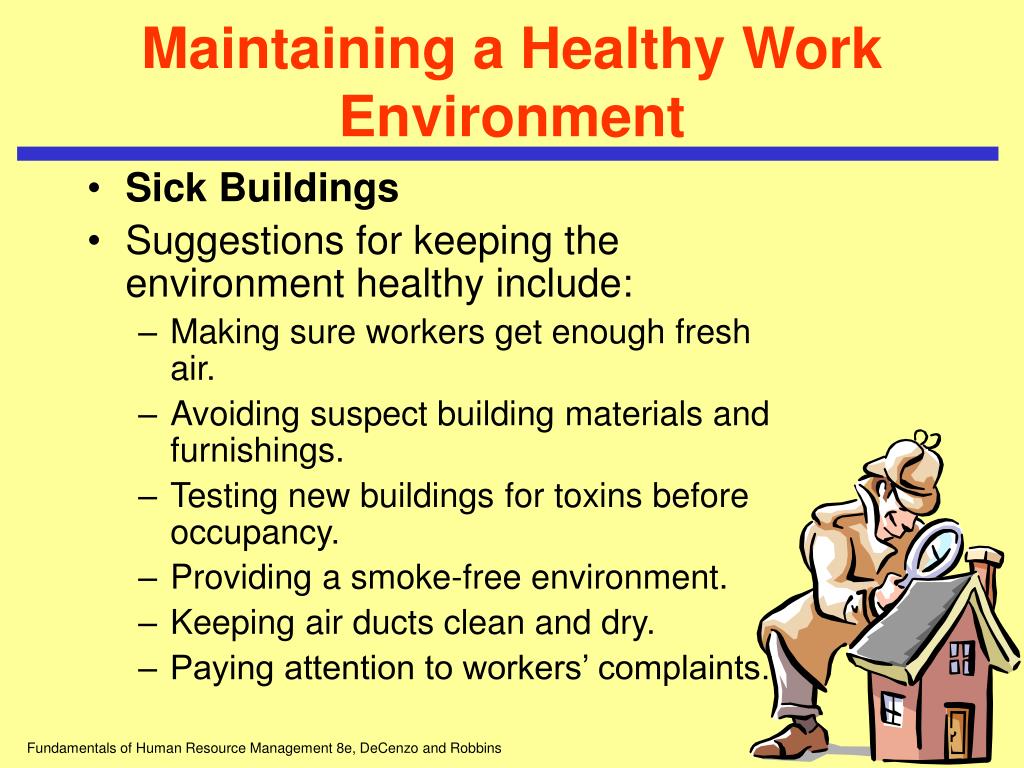 Maintaining a Healthy Work Environment

• Sick Buildings
• Suggestions for keeping the environment healthy include:
– Making sure workers get enough fresh air.
– Avoiding suspect building materials and furnishings.
– Testing new buildings for toxins before occupancy.
– Providing a smoke-free environment.
– Keeping air ducts clean and dry.
– Paying attention to workers' complaints.

Fundamentals of Human Resource Management 8e, DeCenzo and Robbins